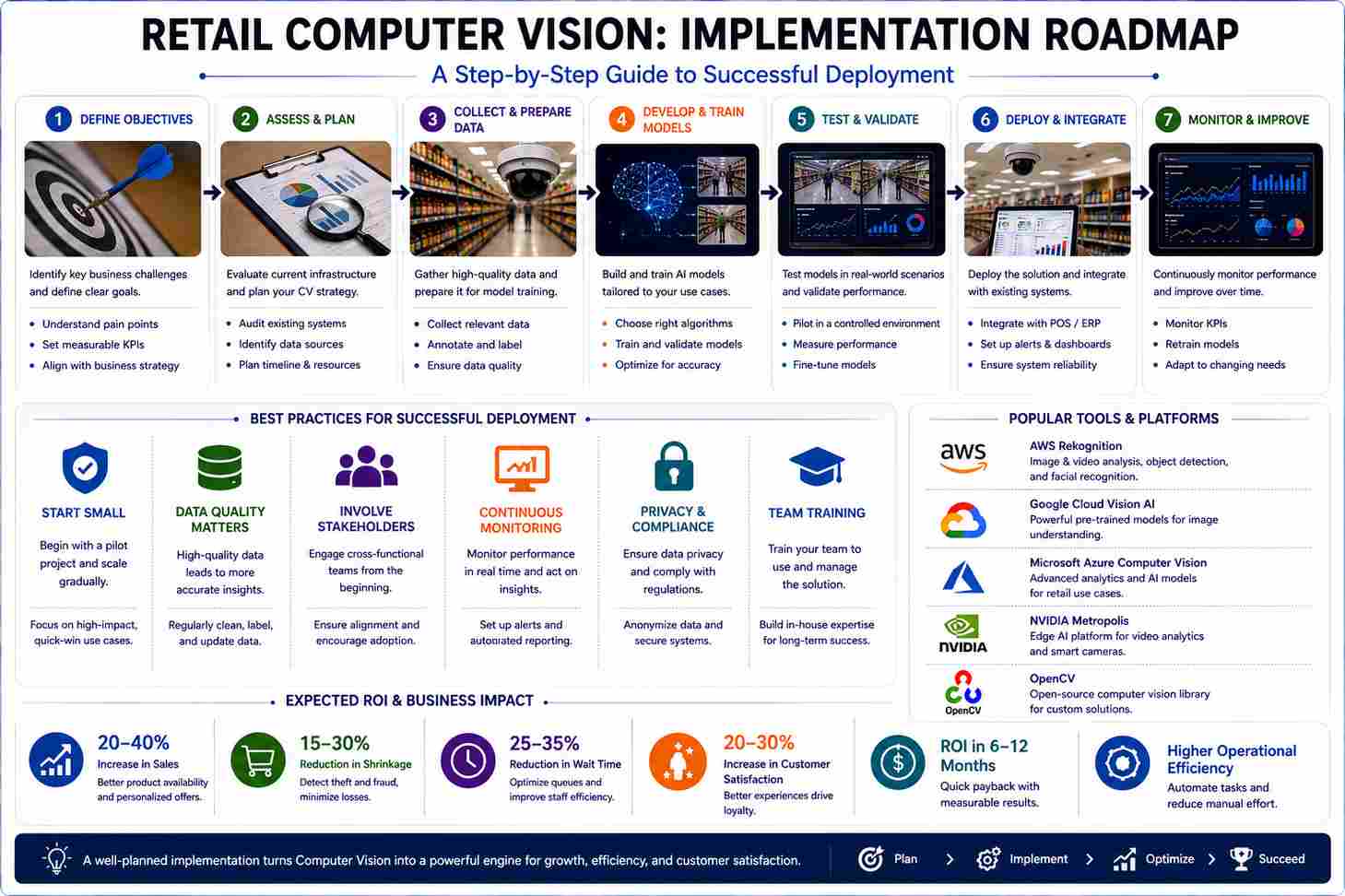 RETAIL COMPUTER VISION: IMPLEMENTATION ROADMAP

A Step-by-Step Guide to Successful Deployment

1 DEFINE OBJECTIVES

Identify key business challenges and define clear goals.

- Understand pain points
- Set measurable KPIs
- Align with business strategy

2 ASSESS & PLAN

Evaluate current infrastructure and plan your CV strategy.

- Audit existing systems
- Identify data sources
- Plan timeline & resources

3 COLLECT & PREPARE DATA

Gather high-quality data and prepare it for model training.

- Collect relevant data
- Annotate and label
- Ensure data quality

4 DEVELOP & TRAIN MODELS

Build and train AI models tailored to your use cases.

- Choose right algorithms
- Train and validate models
- Optimize for accuracy

5 TEST & VALIDATE

Test models in real-world scenarios and validate performance.

- Pilot in a controlled environment
- Measure performance
- Fine-tune models

6 DEPLOY & INTEGRATE

Deploy the solution and integrate with existing systems.

- Integrate with POS / ERP
- Set up alerts & dashboards
- Ensure system reliability

7 MONITOR & IMPROVE

Continuously monitor performance and improve over time.

- Monitor KPIs
- Retrain models
- Adapt to changing needs

BEST PRACTICES FOR SUCCESSFUL DEPLOYMENT

START SMALL

Begin with a pilot project and scale gradually.

Focus on high-impact, quick-win use cases.

DATA QUALITY MATTERS

High-quality data leads to more accurate insights.

Regularly clean, label, and update data.

INVOLVE STAKEHOLDERS

Engage cross-functional teams from the beginning.

Ensure alignment and encourage adoption.

CONTINUOUS MONITORING

Monitor performance in real time and act on insights.

Set up alerts and automated reporting.

PRIVACY & COMPLIANCE

Ensure data privacy and comply with regulations.

Anonymize data and secure systems.

TEAM TRAINING

Train your team to use and manage the solution.

Build in-house expertise for long-term success.

POPULAR TOOLS & PLATFORMS

aws
AWS Rekognition
Image & video analysis, object detection, and facial recognition.

Google Cloud Vision AI
Powerful pre-trained models for image understanding.

Microsoft Azure Computer Vision
Advanced analytics and AI models for retail use cases.

NVIDIA
NVIDIA Metropolis
Edge AI platform for video analytics and smart cameras.

OpenCV
OpenCV
Open-source computer vision library for custom solutions.

EXPECTED ROI & BUSINESS IMPACT

20–40%
Increase in Sales
Better product availability and personalized offers.

15–30%
Reduction in Shrinkage
Detect theft and fraud, minimize losses.

25–35%
Reduction in Wait Time
Optimize queues and improve staff efficiency.

20–30%
Increase in Customer Satisfaction
Better experiences drive loyalty.

ROI in 6–12 Months
Quick payback with measurable results.

Higher Operational Efficiency
Automate tasks and reduce manual effort.

A well-planned implementation turns Computer Vision into a powerful engine for growth, efficiency, and customer satisfaction.

Plan > Implement > Optimize > Succeed